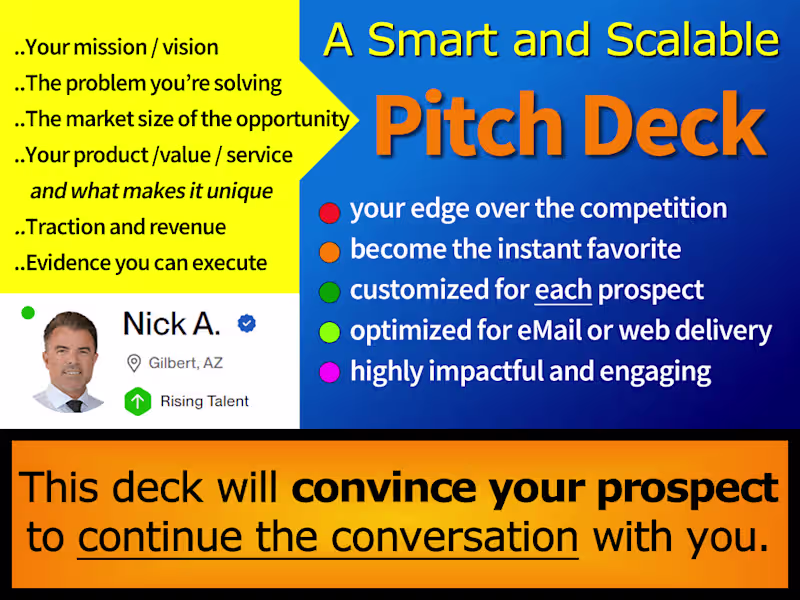 ..Your mission / vision
..The problem you're solving
..The market size of the opportunity
..Your product /value / service
and what makes it unique
..Traction and revenue
..Evidence you can execute

Nick A.
Gilbert, AZ
Rising Talent

A Smart and Scalable
Pitch Deck

your edge over the competition
become the instant favorite
customized for each prospect
optimized for eMail or web delivery
highly impactful and engaging

This deck will convince your prospect to continue the conversation with you.